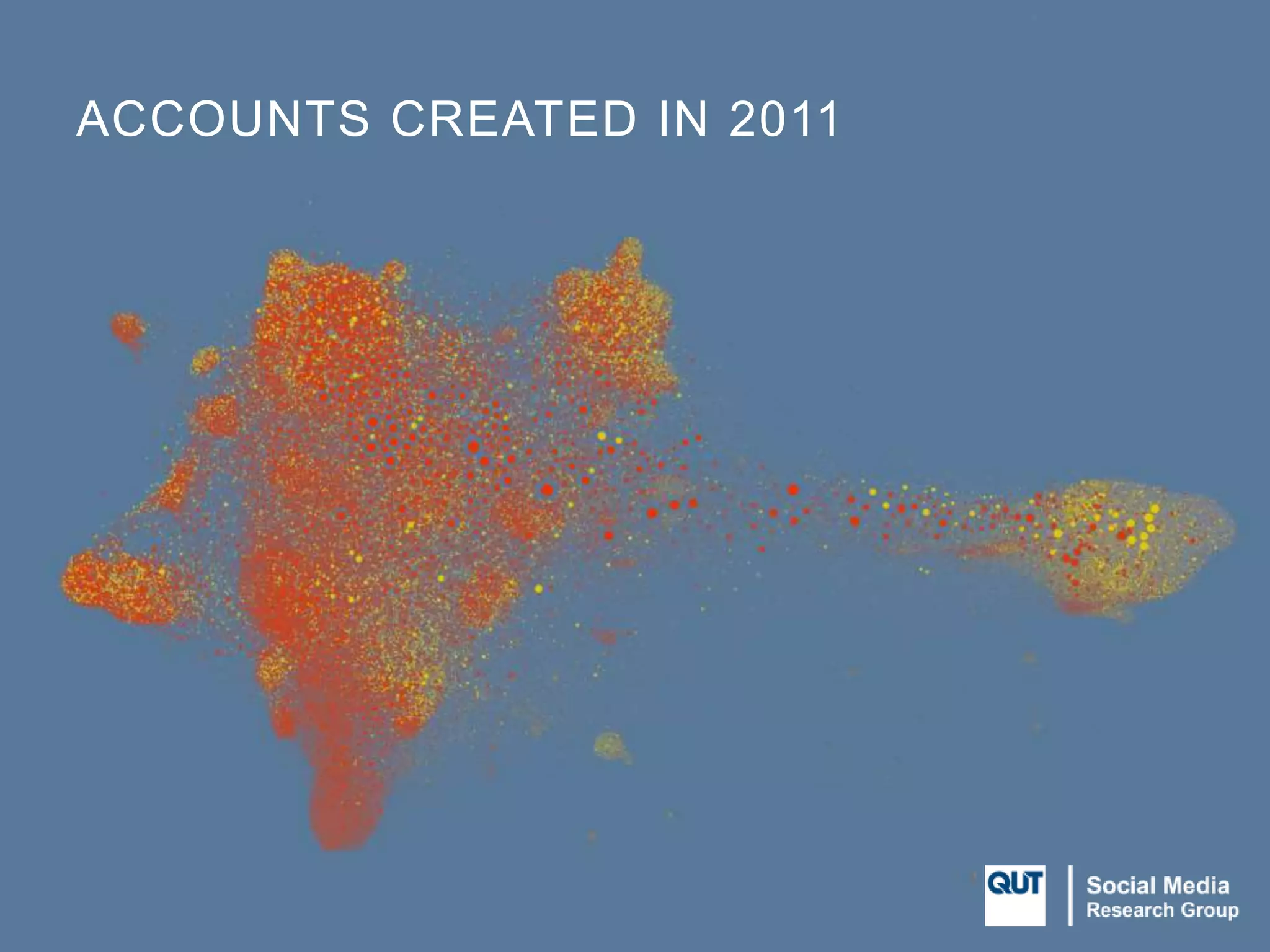 ACCOUNTS CREATED IN 2011

QUT

Social Media
Research Group